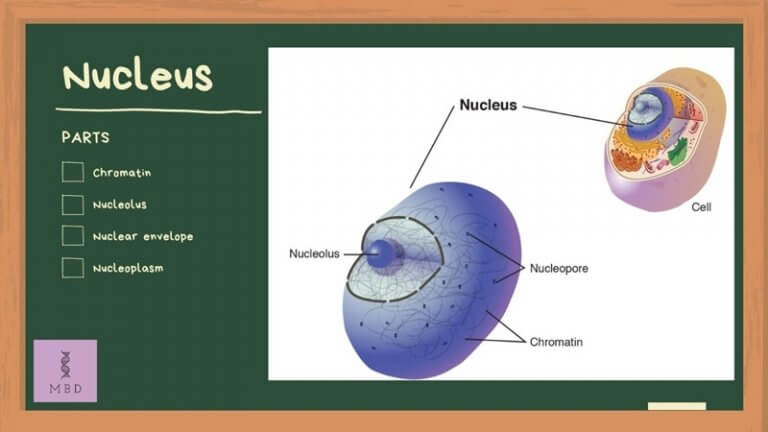 Nucleus

PARTS

Chromatin

Nucleolus

Nuclear envelope

Nucleoplasm

MBD

Nucleus

Cell

Nucleolus

Nucleopore

Chromatin